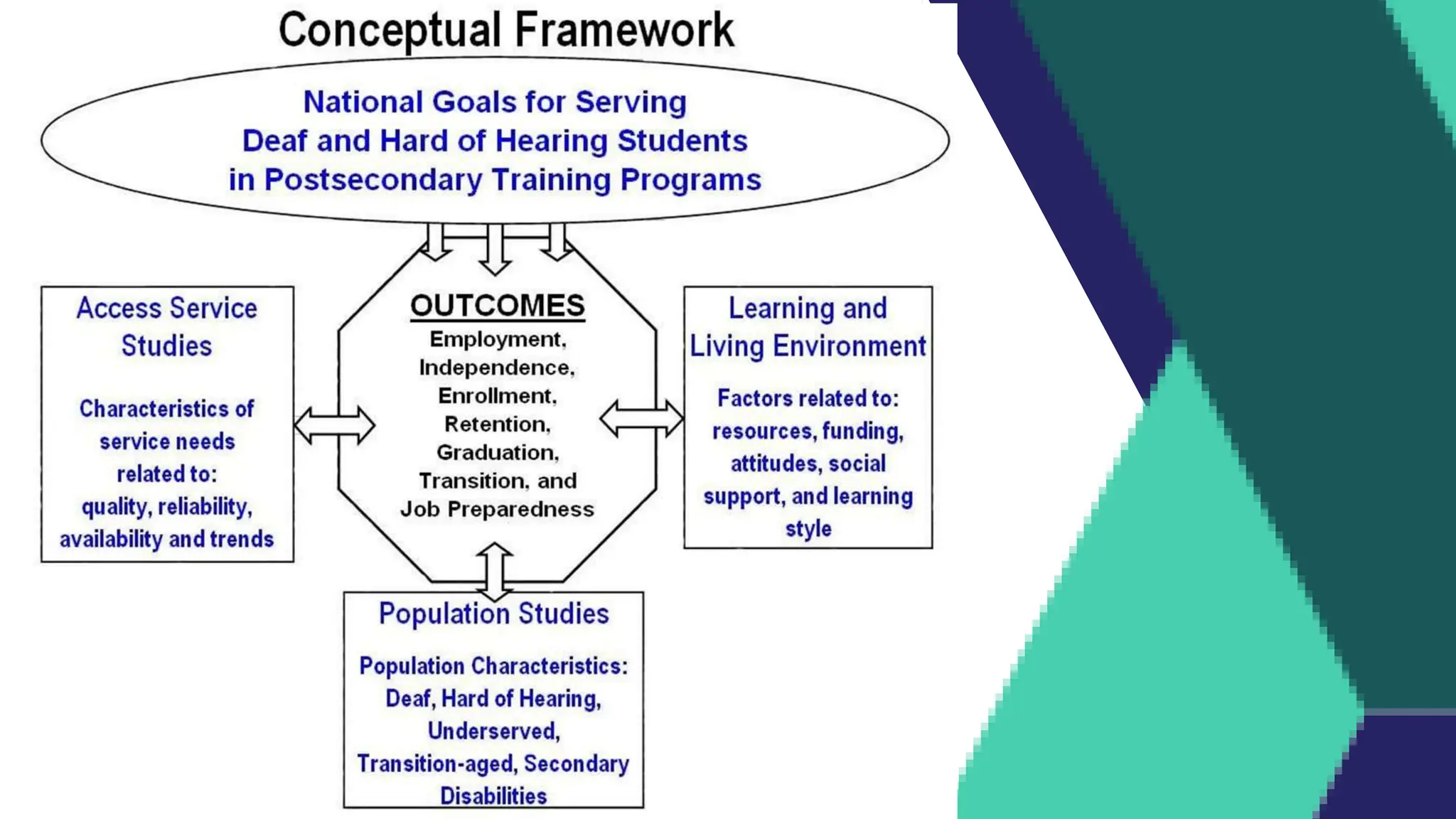 Conceptual Framework

National Goals for Serving Deaf and Hard of Hearing Students in Postsecondary Training Programs

Access Service Studies

Characteristics of service needs related to: quality, reliability, availability and trends

OUTCOMES

Employment, Independence, Enrollment, Retention, Graduation, Transition, and Job Preparedness

Learning and Living Environment

Factors related to: resources, funding, attitudes, social support, and learning style

Population Studies

Population Characteristics: Deaf, Hard of Hearing, Underserved, Transition-aged, Secondary Disabilities